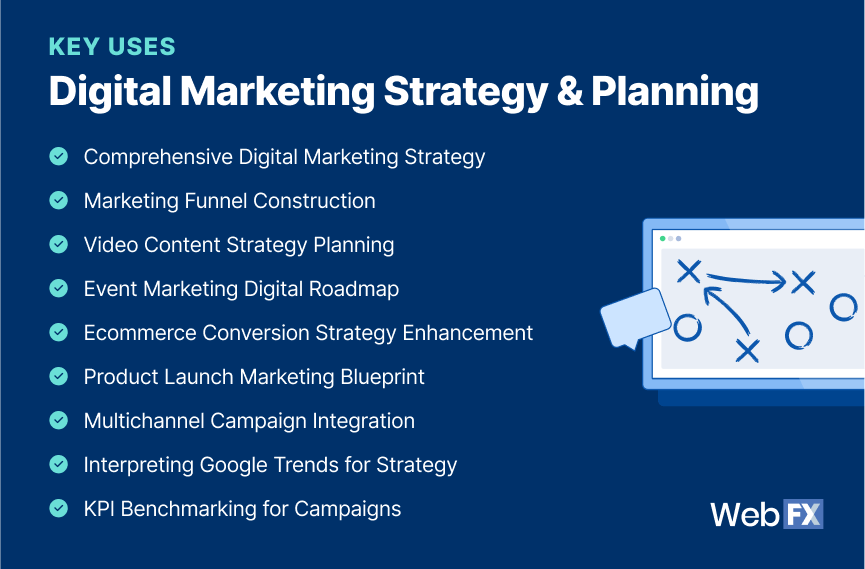 KEY USES
Digital Marketing Strategy & Planning

Comprehensive Digital Marketing Strategy
Marketing Funnel Construction
Video Content Strategy Planning
Event Marketing Digital Roadmap
Ecommerce Conversion Strategy Enhancement
Product Launch Marketing Blueprint
Multichannel Campaign Integration
Interpreting Google Trends for Strategy
KPI Benchmarking for Campaigns

WebFX